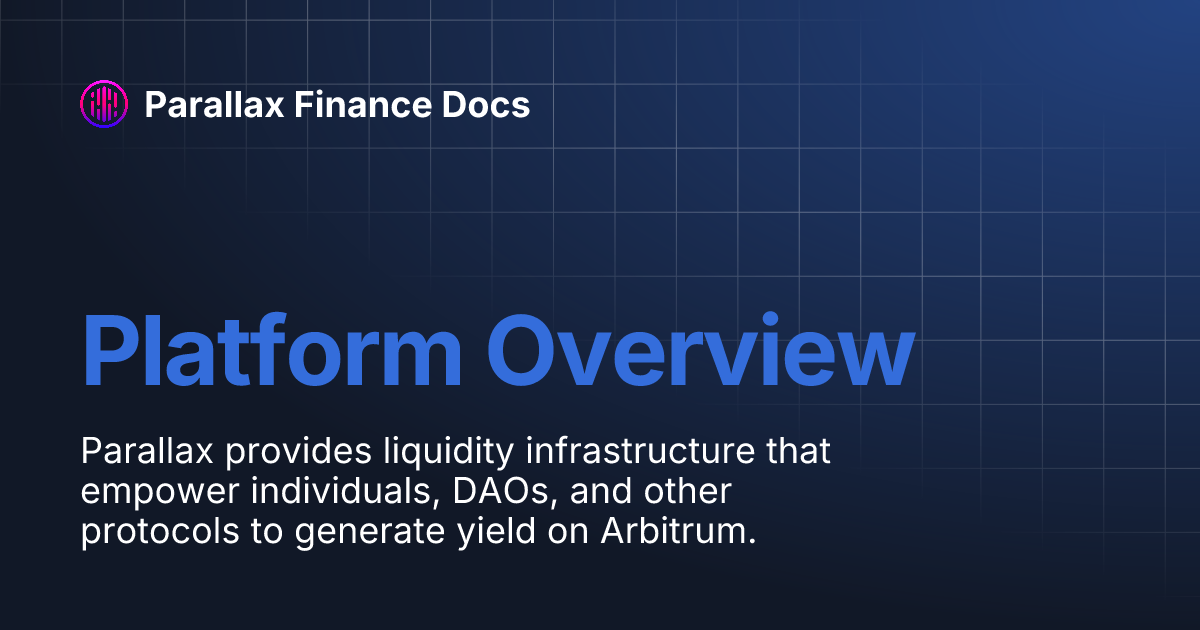 Parallax Finance Docs

Platform Overview

Parallax provides liquidity infrastructure that empower individuals, DAOs, and other protocols to generate yield on Arbitrum.